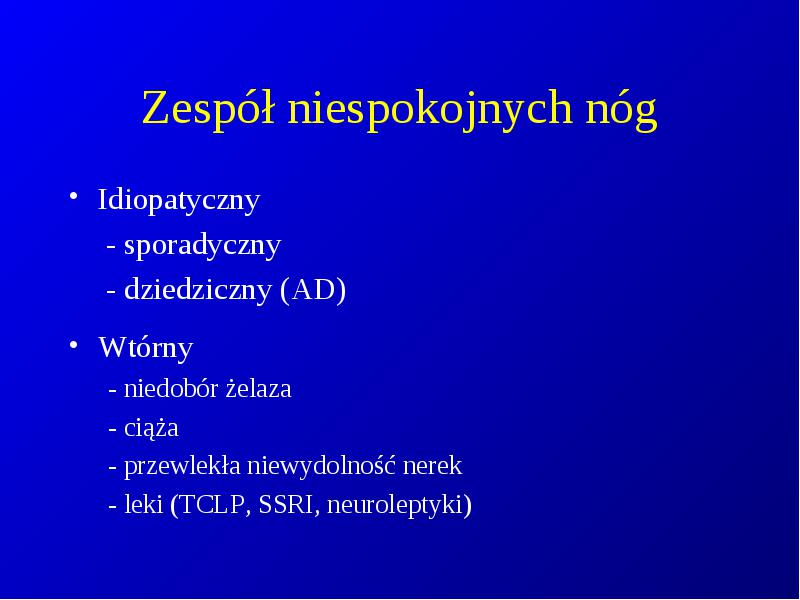 Zespół niespokojnych nóg

• Idiopatyczny
- sporadyczny
- dziedziczny (AD)

• Wtórny
- niedobór żelaza
- ciąża
- przewlekła niewydolność nerek
- leki (TCLP, SSRI, neuroleptyki)